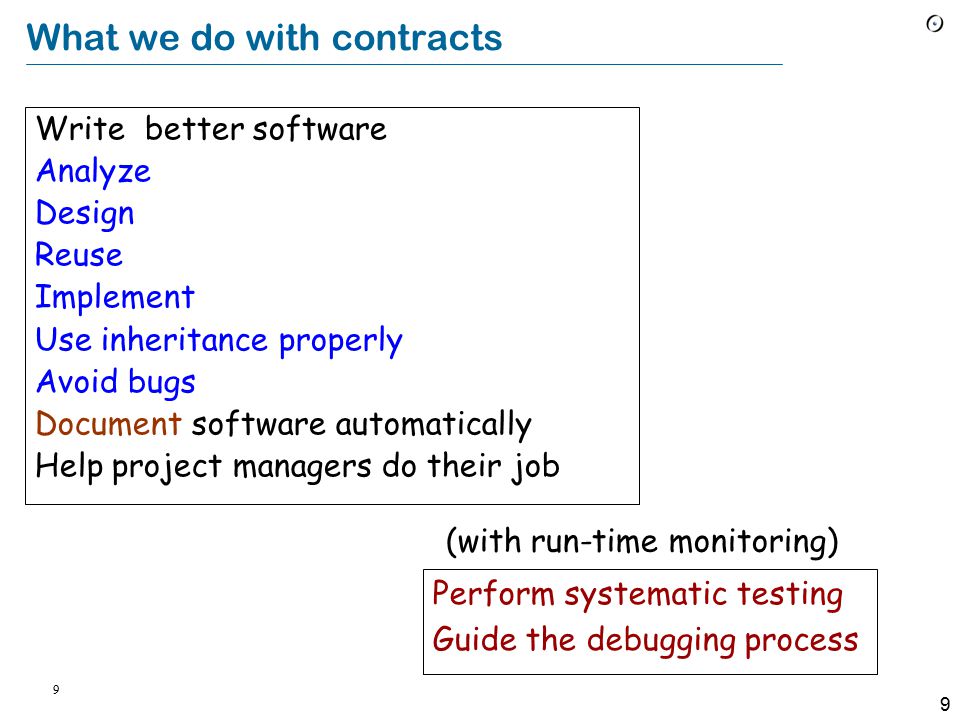 What we do with contracts

Write better software
Analyze
Design
Reuse
Implement
Use inheritance properly
Avoid bugs
Document software automatically
Help project managers do their job

(with run-time monitoring)

Perform systematic testing
Guide the debugging process

9

9